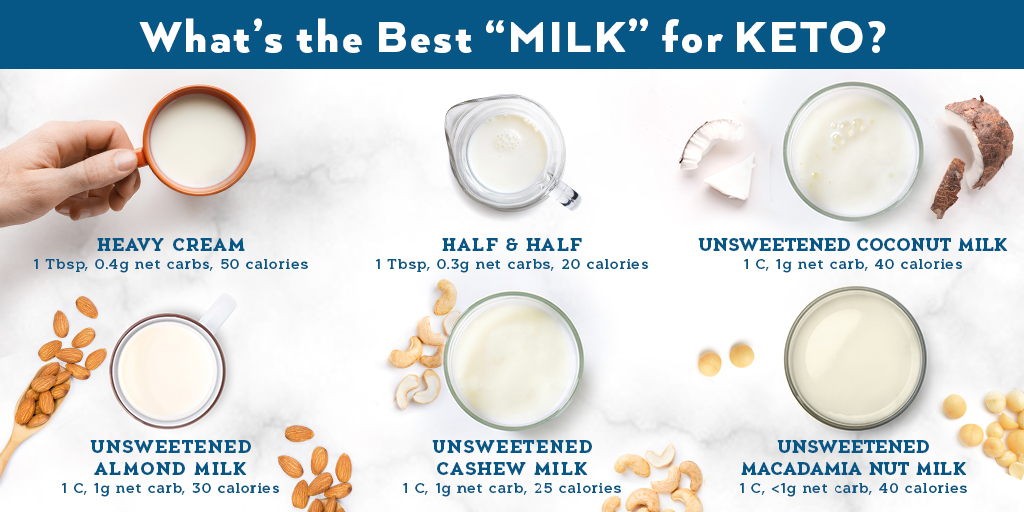 What's the Best "MILK" for KETO?

HEAVY CREAM
1 Tbsp, 0.4g net carbs, 50 calories

HALF & HALF
1 Tbsp, 0.3g net carbs, 20 calories

UNSWEETENED COCONUT MILK
1 C, 1g net carb, 40 calories

UNSWEETENED ALMOND MILK
1 C, 1g net carb, 30 calories

UNSWEETENED CASHEW MILK
1 C, 1g net carb, 25 calories

UNSWEETENED MACADAMIA NUT MILK
1 C, <1g net carb, 40 calories